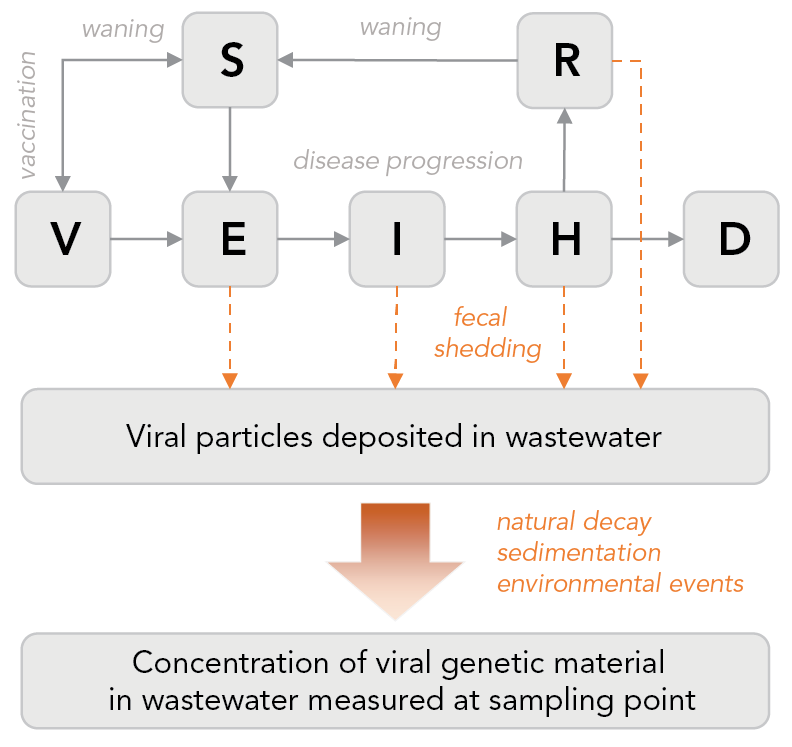 waning
S
waning
R
vaccination
disease progression
V
E
I
H
D
fecal shedding
Viral particles deposited in wastewater
natural decay
sedimentation
environmental events
Concentration of viral genetic material in wastewater measured at sampling point